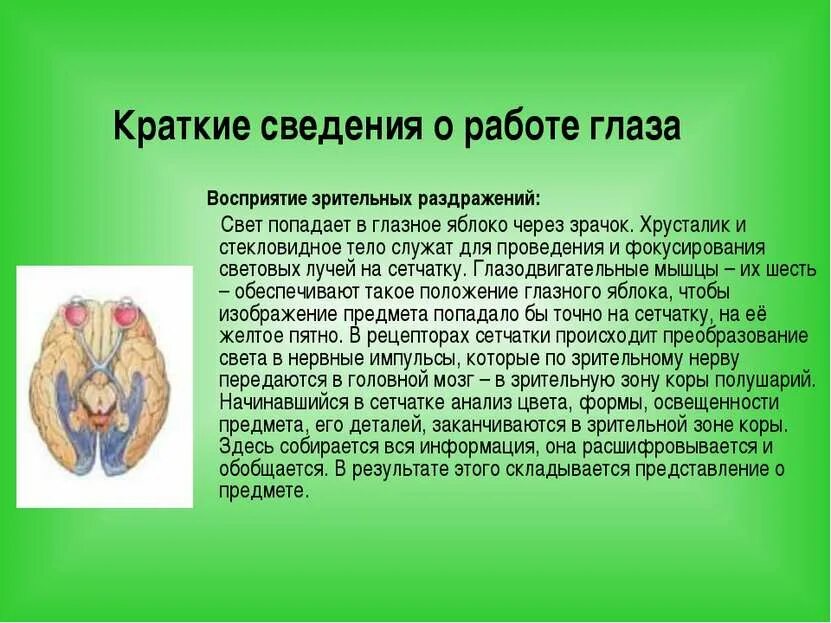 Краткие сведения о работе глаза

Восприятие зрительных раздражений:

Свет попадает в глазное яблоко через зрачок. Хрусталик и стекловидное тело служат для проведения и фокусирования световых лучей на сетчатку. Глазодвигательные мышцы – их шесть – обеспечивают такое положение глазного яблока, чтобы изображение предмета попадало бы точно на сетчатку, на её желтое пятно. В рецепторах сетчатки происходит преобразование света в нервные импульсы, которые по зрительному нерву передаются в головной мозг – в зрительную зону коры полушарий. Начинавшийся в сетчатке анализ цвета, формы, освещенности предмета, его деталей, заканчиваются в зрительной зоне коры. Здесь собирается вся информация, она расшифровывается и обобщается. В результате этого складывается представление о предмете.